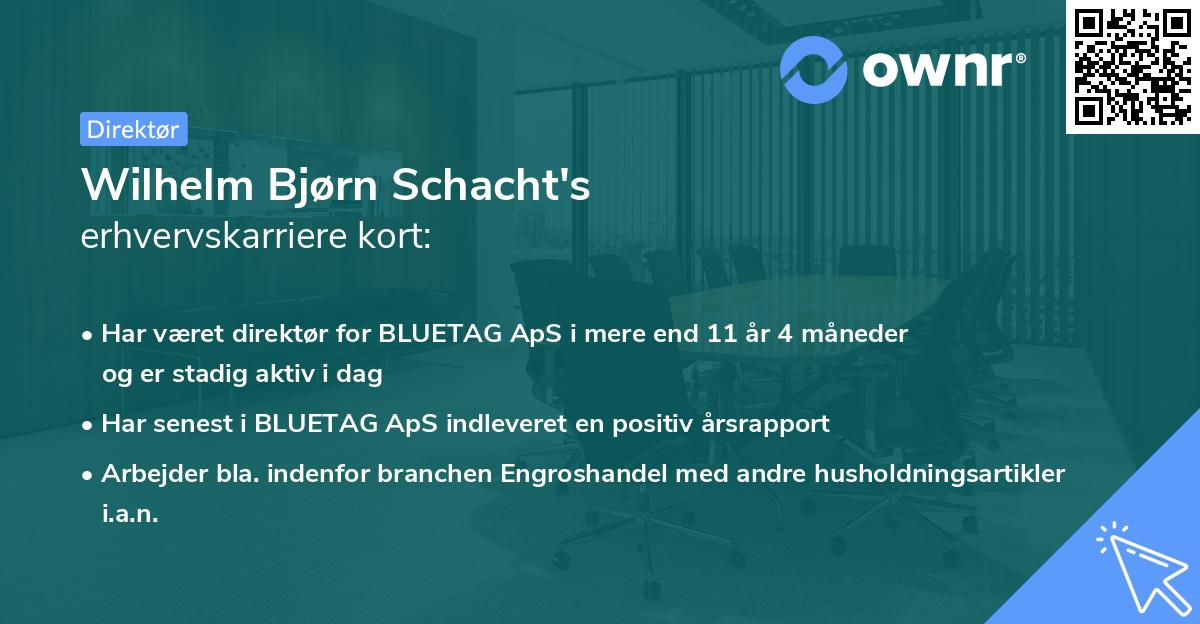 ownr®

Direktør

Wilhelm Bjørn Schacht's
erhvervskarriere kort:

• Har været direktør for BLUETAG ApS i mere end 11 år 4 måneder og er stadig aktiv i dag
• Har senest i BLUETAG ApS indleveret en positiv årsrapport
• Arbejder bla. indenfor branchen Engroshandel med andre husholdningsartikler i.a.n.